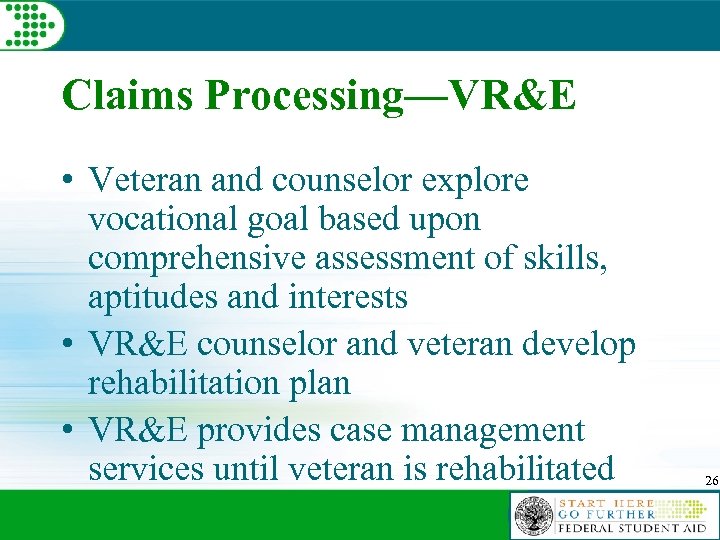 Claims Processing—VR&E

• Veteran and counselor explore vocational goal based upon comprehensive assessment of skills, aptitudes and interests
• VR&E counselor and veteran develop rehabilitation plan
• VR&E provides case management services until veteran is rehabilitated

26

START HERE
GO FURTHER
FEDERAL STUDENT AID